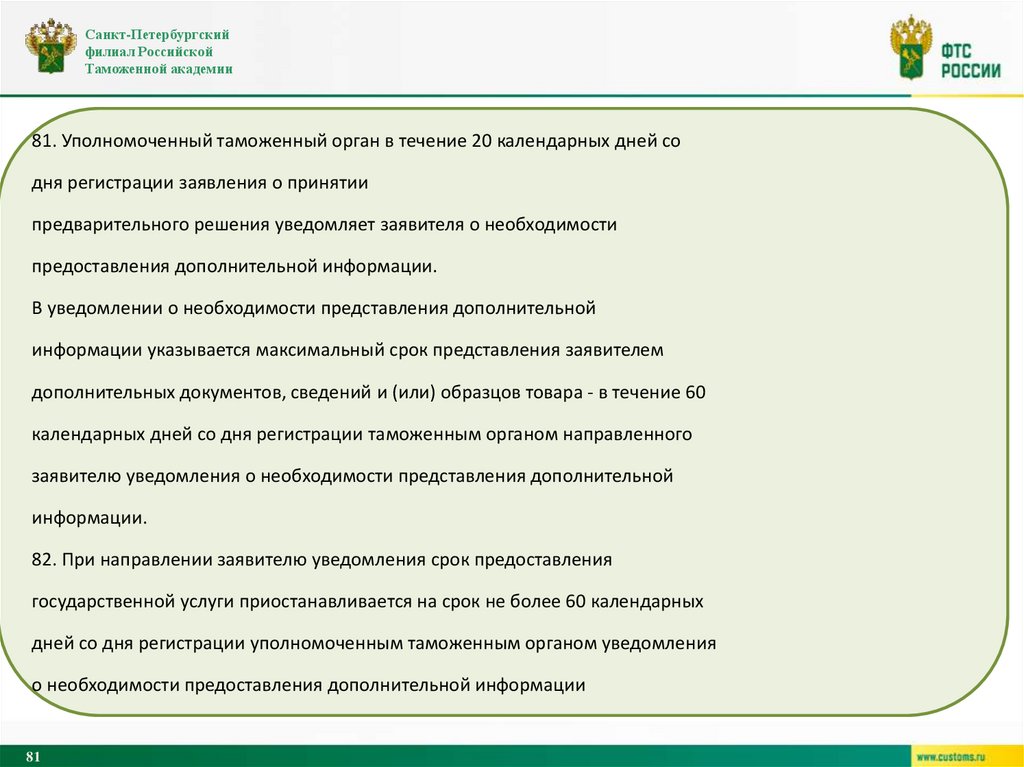 Санкт-Петербургский филиал Российской Таможенной академии

ФТС РОССИИ

81. Уполномоченный таможенный орган в течение 20 календарных дней со дня регистрации заявления о принятии предварительного решения уведомляет заявителя о необходимости предоставления дополнительной информации.
В уведомлении о необходимости представления дополнительной информации указывается максимальный срок представления заявителем дополнительных документов, сведений и (или) образцов товара - в течение 60 календарных дней со дня регистрации таможенным органом направленного заявителю уведомления о необходимости представления дополнительной информации.
82. При направлении заявителю уведомления срок предоставления государственной услуги приостанавливается на срок не более 60 календарных дней со дня регистрации уполномоченным таможенным органом уведомления о необходимости предоставления дополнительной информации

81

www.customs.ru